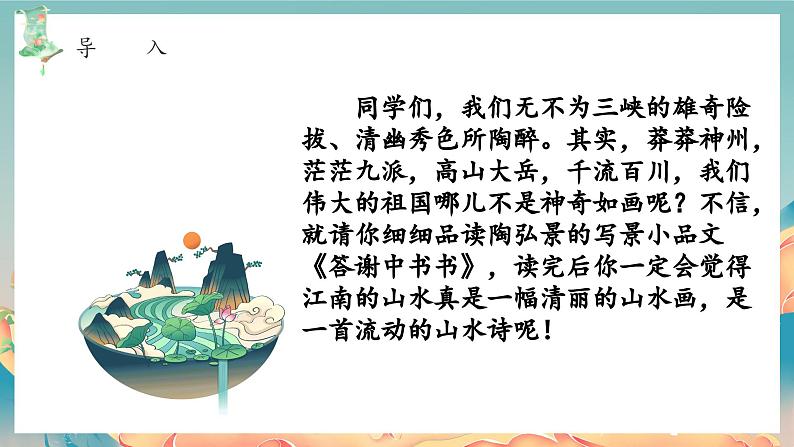 导　入

同学们，我们无不为三峡的雄奇险拔、清幽秀色所陶醉。其实，莽莽神州，茫茫九派，高山大岳，千流百川，我们伟大的祖国哪儿不是神奇如画呢？不信，就请你细细品读陶弘景的写景小品文《答谢中书书》，读完后你一定会觉得江南的山水真是一幅清丽的山水画，是一首流动的山水诗呢！